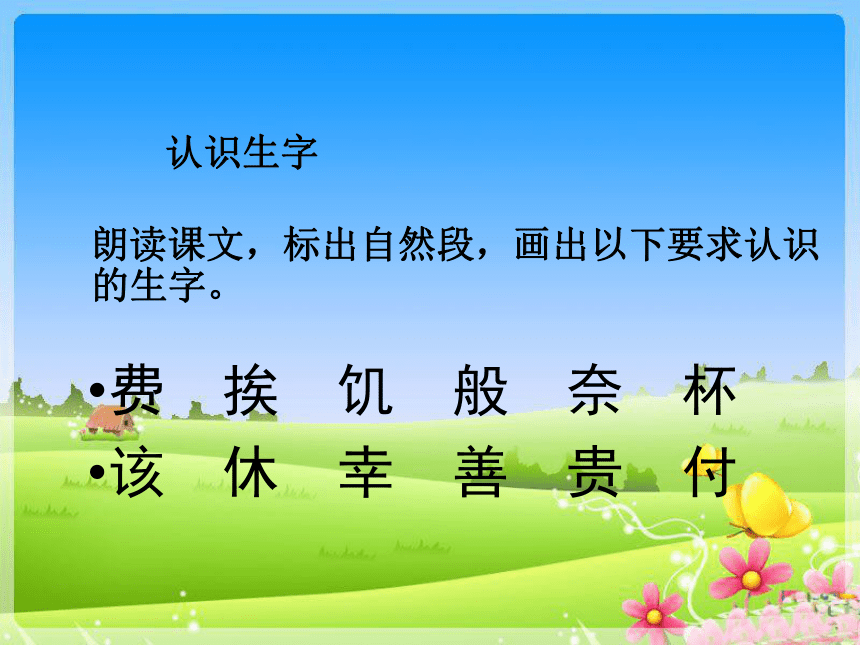 认识生字

朗读课文，标出自然段，画出以下要求认识的生字。

•费　挨　饥　般　奈　杯
•该　休　幸　善　贵　付